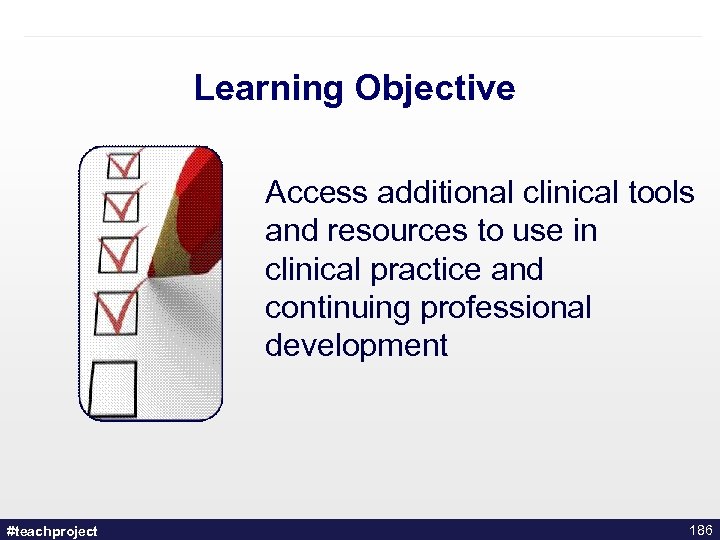 Learning Objective

Access additional clinical tools and resources to use in clinical practice and continuing professional development

#teachproject

186